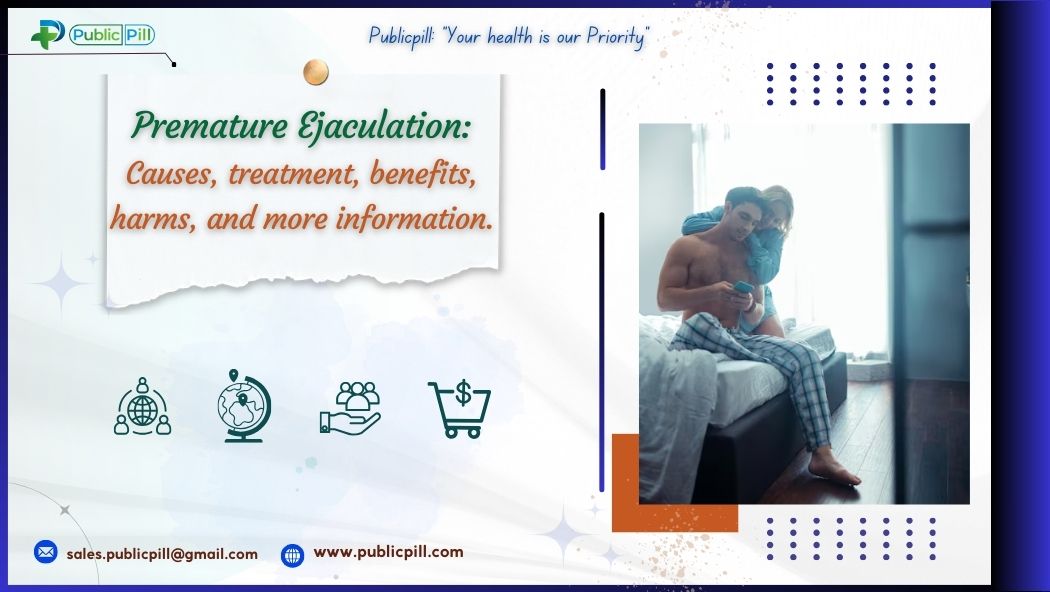 Public Pill

Publicpill: "Your health is our Priority"

Premature Ejaculation:
Causes, treatment, benefits, harms, and more information.

sales.publicpill@gmail.com

www.publicpill.com